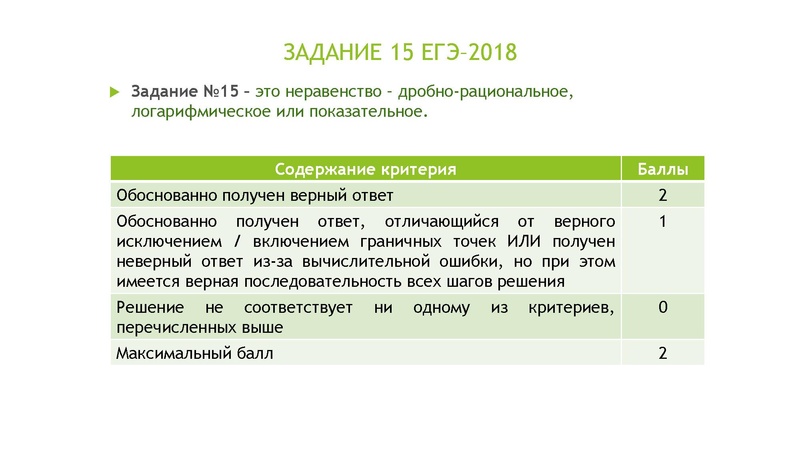 ЗАДАНИЕ 15 ЕГЭ–2018

Задание №15 – это неравенство – дробно-рациональное, логарифмическое или показательное.

| Содержание критерия | Баллы |
|---|---|
| Обоснованно получен верный ответ | 2 |
| Обоснованно получен ответ, отличающийся от верного исключением / включением граничных точек ИЛИ получен неверный ответ из-за вычислительной ошибки, но при этом имеется верная последовательность всех шагов решения | 1 |
| Решение не соответствует ни одному из критериев, перечисленных выше | 0 |
| Максимальный балл | 2 |